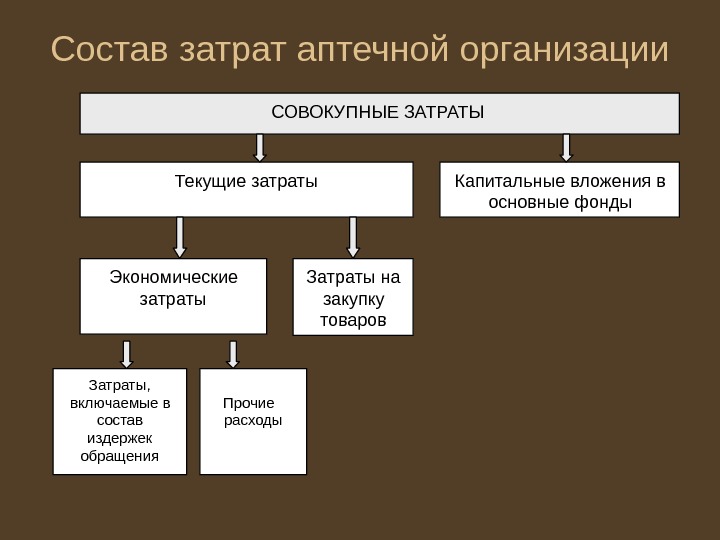 Состав затрат аптечной организации

СОВОКУПНЫЕ ЗАТРАТЫ

Текущие затраты

Капитальные вложения в основные фонды

Экономические затраты

Затраты на закупку товаров

Затраты, включаемые в состав издержек обращения

Прочие расходы